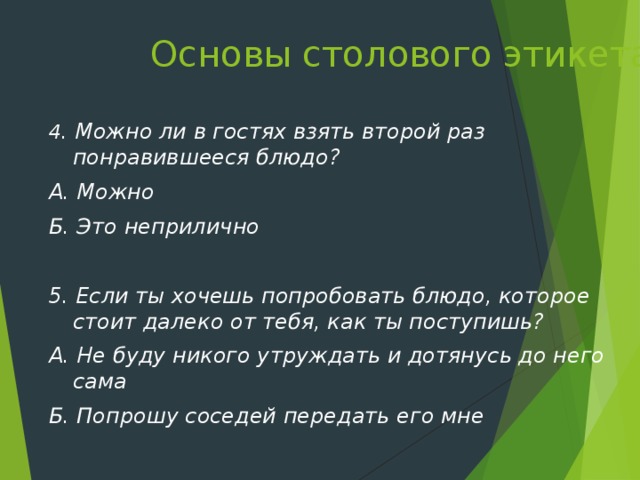 Основы столового этикета

4. Можно ли в гостях взять второй раз понравившееся блюдо?

А. Можно

Б. Это неприлично

5. Если ты хочешь попробовать блюдо, которое стоит далеко от тебя, как ты поступишь?

А. Не буду никого утруждать и дотянусь до него сама

Б. Попрошу соседей передать его мне